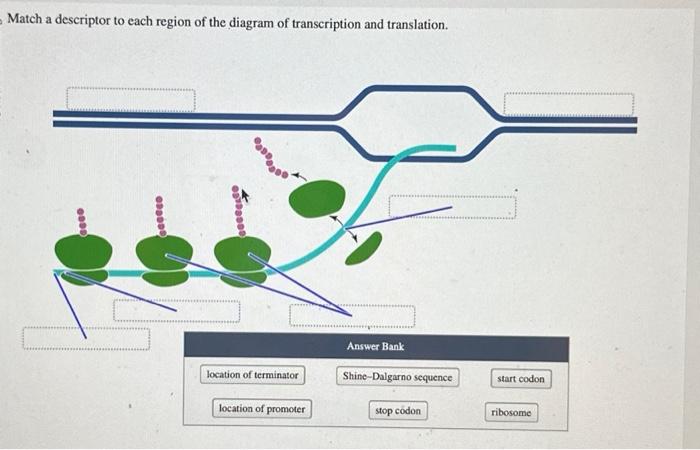 Match a descriptor to each region of the diagram of transcription and translation.

Answer Bank

location of terminator

Shine–Dalgarno sequence

start codon

location of promoter

stop codon

ribosome